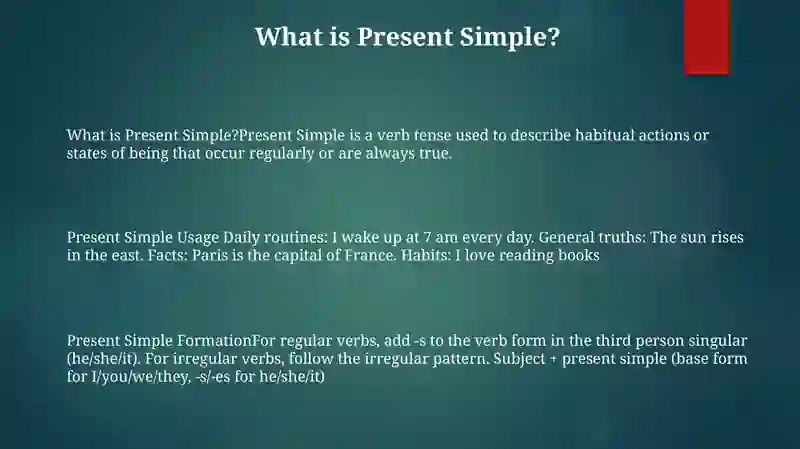 What is Present Simple?

What is Present Simple?Present Simple is a verb tense used to describe habitual actions or states of being that occur regularly or are always true.

Present Simple Usage Daily routines: I wake up at 7 am every day. General truths: The sun rises in the east. Facts: Paris is the capital of France. Habits: I love reading books

Present Simple FormationFor regular verbs, add -s to the verb form in the third person singular (he/she/it). For irregular verbs, follow the irregular pattern. Subject + present simple (base form for I/you/we/they, -s/-es for he/she/it)